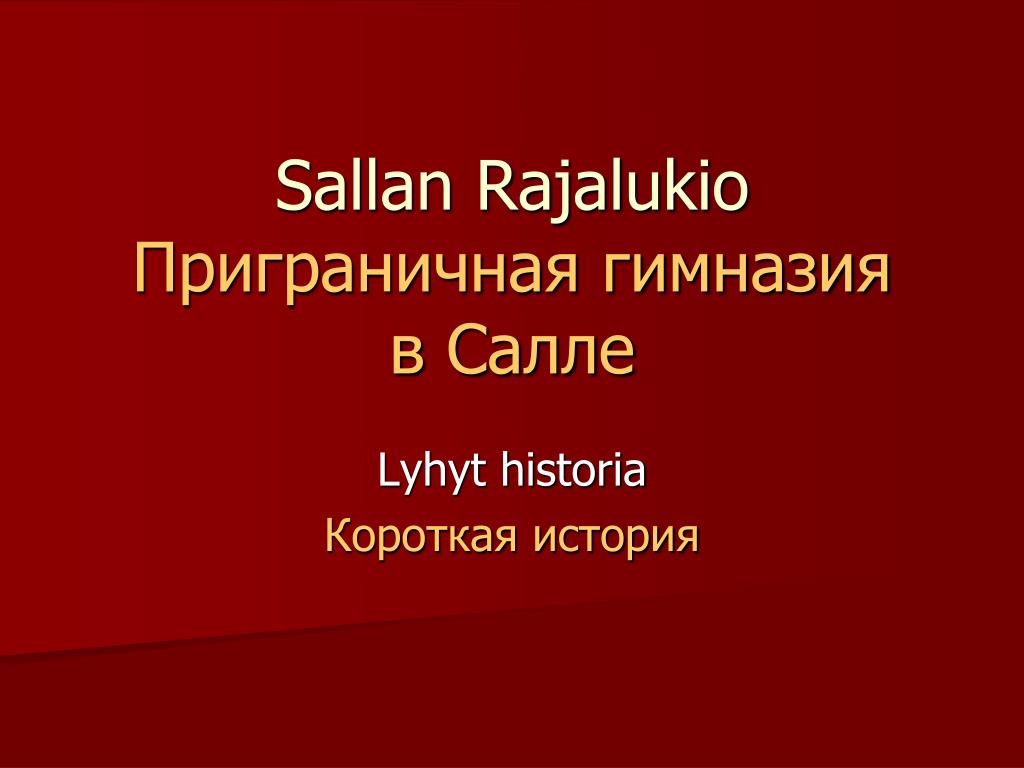 Sallan Rajalukio
Приграничная гимназия в Салле

Lyhyt historia
Короткая история